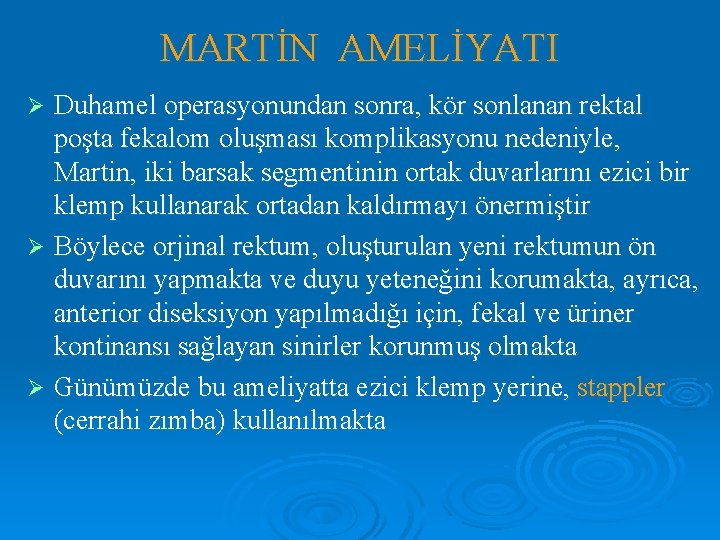 MARTİN AMELİYATI

➢ Duhamel operasyonundan sonra, kör sonlanan rektal poşta fekalom oluşması komplikasyonu nedeniyle, Martin, iki barsak segmentinin ortak duvarlarını ezici bir klemp kullanarak ortadan kaldırmayı önermiştir

➢ Böylece orjinal rektum, oluşturulan yeni rektumun ön duvarını yapmakta ve duyu yeteneğini korumakta, ayrıca, anterior diseksiyon yapılmadığı için, fekal ve üriner kontinansı sağlayan sinirler korunmuş olmakta

➢ Günümüzde bu ameliyatta ezici klemp yerine, stappler (cerrahi zımba) kullanılmakta